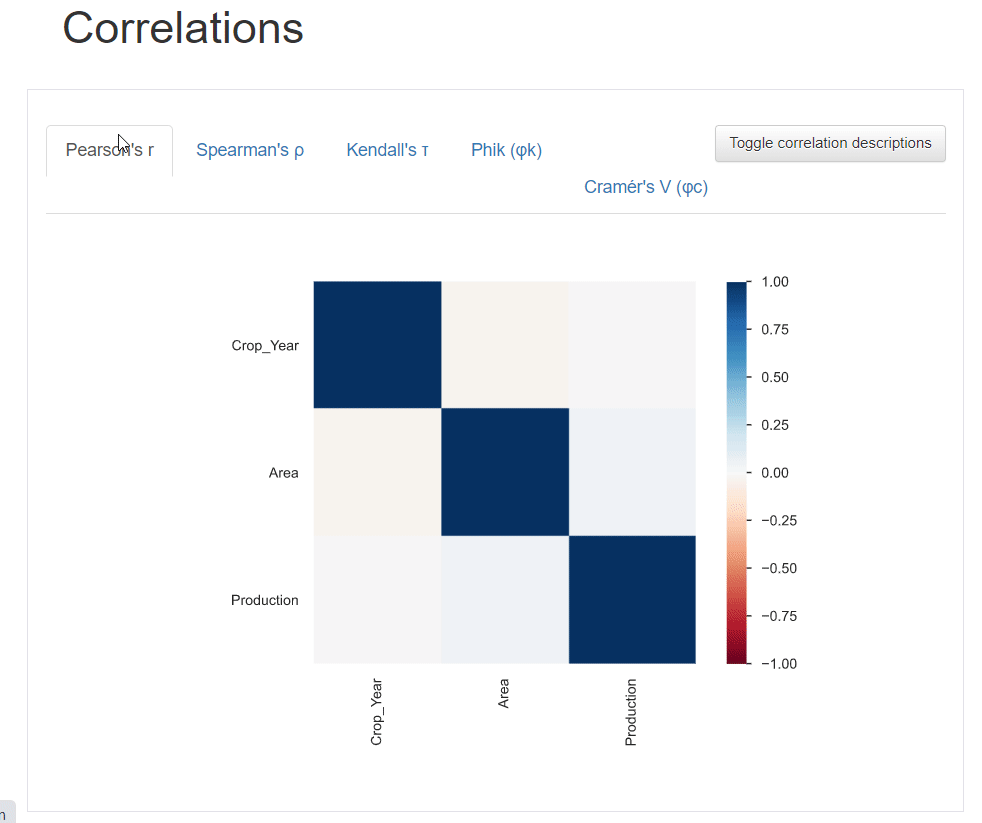 Correlations

Pearson's r

Spearman's ρ

Kendall's τ

Phik (φk)

Cramér's V (φc)

Toggle correlation descriptions

Crop_Year

Area

Production

Crop_Year

Area

Production

1.00

0.75

0.50

0.25

0.00

−0.25

−0.50

−0.75

−1.00